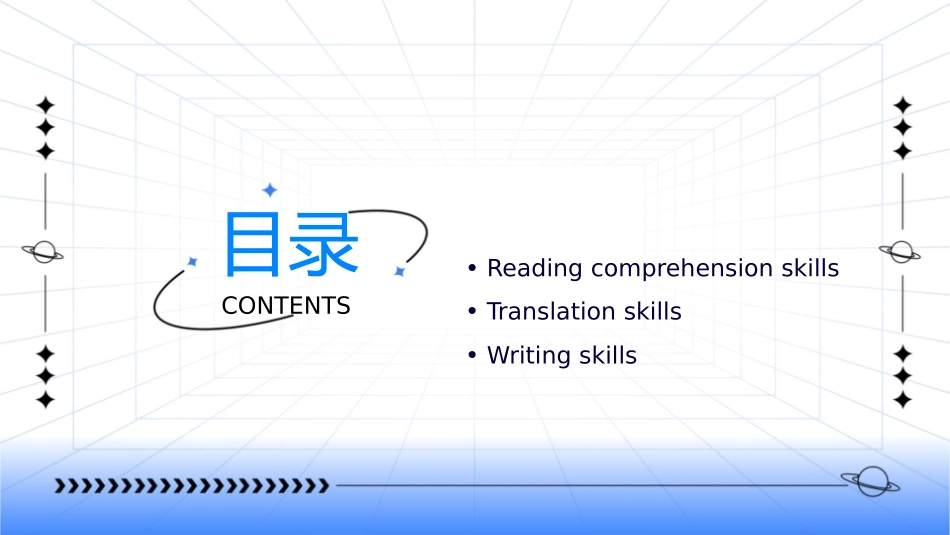 目录
CONTENTS

• Reading comprehension skills
• Translation skills
• Writing skills